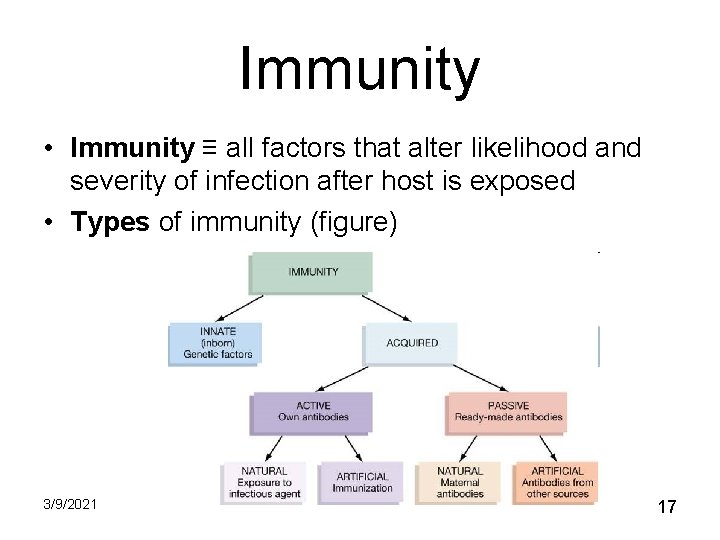 Immunity

• **Immunity** ≡ all factors that alter likelihood and severity of infection after host is exposed

• **Types** of immunity (figure)

IMMUNITY

INNATE (inborn) Genetic factors

ACQUIRED

ACTIVE Own antibodies

PASSIVE Ready-made antibodies

NATURAL Exposure to infectious agent

ARTIFICIAL Immunization

NATURAL Maternal antibodies

ARTIFICIAL Antibodies from other sources

3/9/2021

17